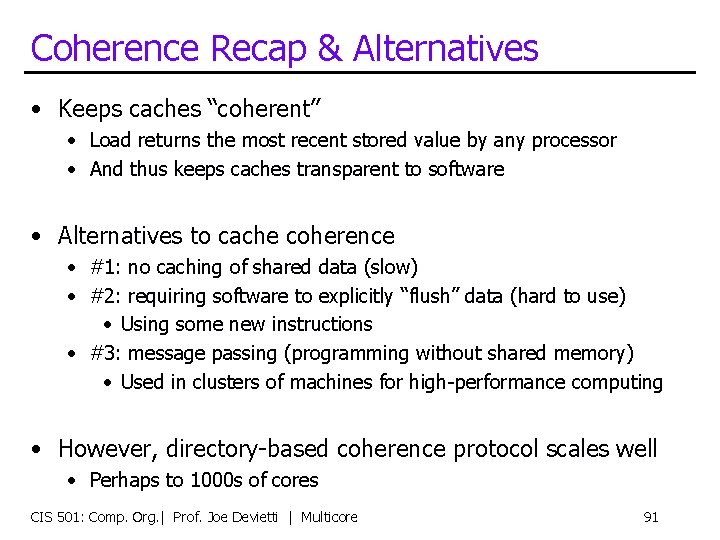 Coherence Recap & Alternatives

• Keeps caches “coherent”
  • Load returns the most recent stored value by any processor
  • And thus keeps caches transparent to software

• Alternatives to cache coherence
  • #1: no caching of shared data (slow)
  • #2: requiring software to explicitly “flush” data (hard to use)
    • Using some new instructions
  • #3: message passing (programming without shared memory)
    • Used in clusters of machines for high-performance computing

• However, directory-based coherence protocol scales well
  • Perhaps to 1000s of cores

CIS 501: Comp. Org.| Prof. Joe Devietti | Multicore

91